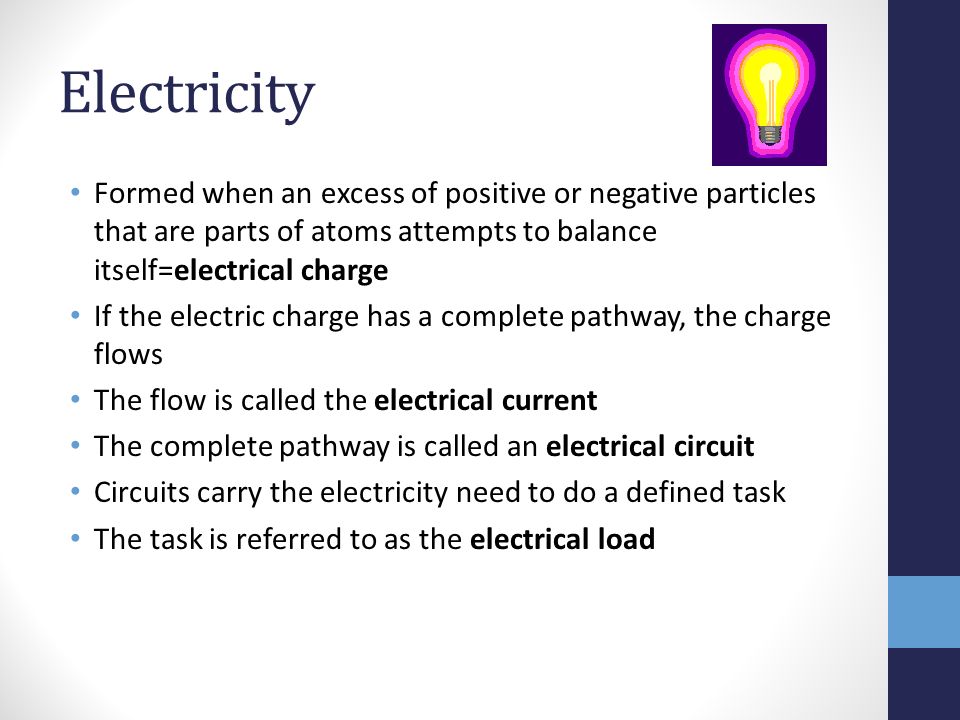 Electricity

• Formed when an excess of positive or negative particles that are parts of atoms attempts to balance itself=electrical charge
• If the electric charge has a complete pathway, the charge flows
• The flow is called the electrical current
• The complete pathway is called an electrical circuit
• Circuits carry the electricity need to do a defined task
• The task is referred to as the electrical load